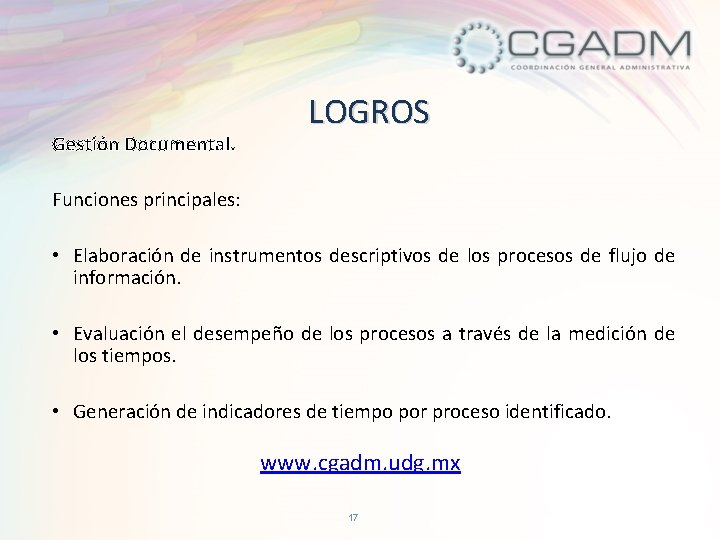 CGADM
COORDINACIÓN GENERAL ADMINISTRATIVA

LOGROS

Gestión Documental.

Funciones principales:

• Elaboración de instrumentos descriptivos de los procesos de flujo de información.

• Evaluación el desempeño de los procesos a través de la medición de los tiempos.

• Generación de indicadores de tiempo por proceso identificado.

www.cgadm.udg.mx

17